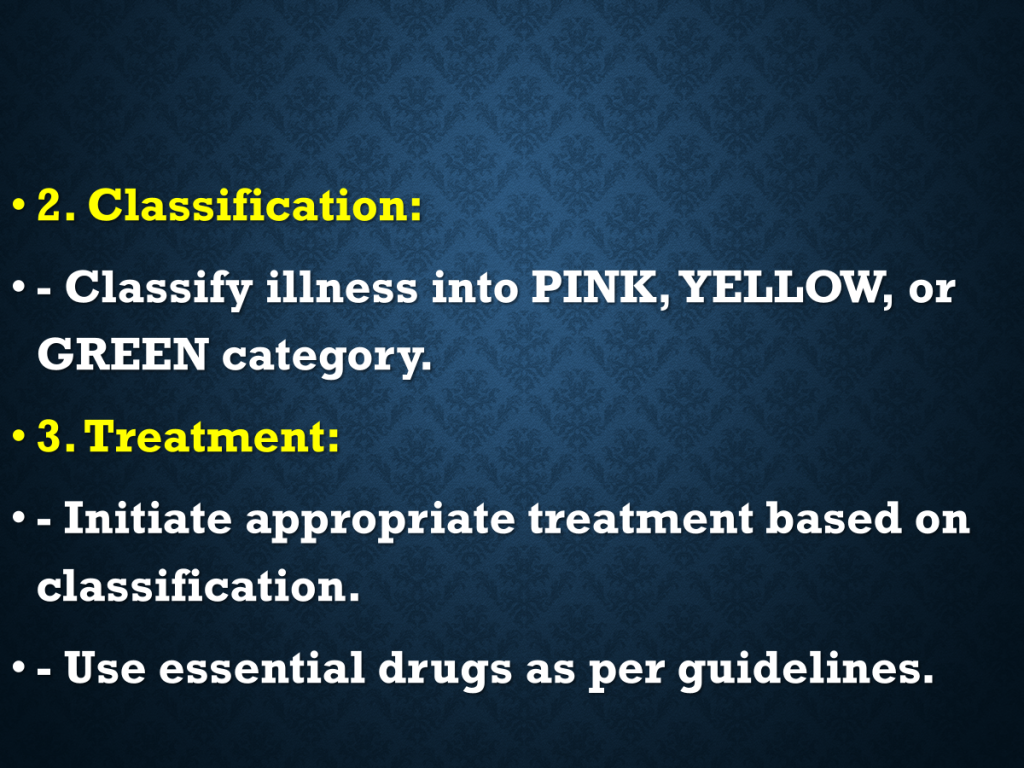 • 2. Classification:

• - Classify illness into PINK, YELLOW, or GREEN category.

• 3. Treatment:

• - Initiate appropriate treatment based on classification.

• - Use essential drugs as per guidelines.